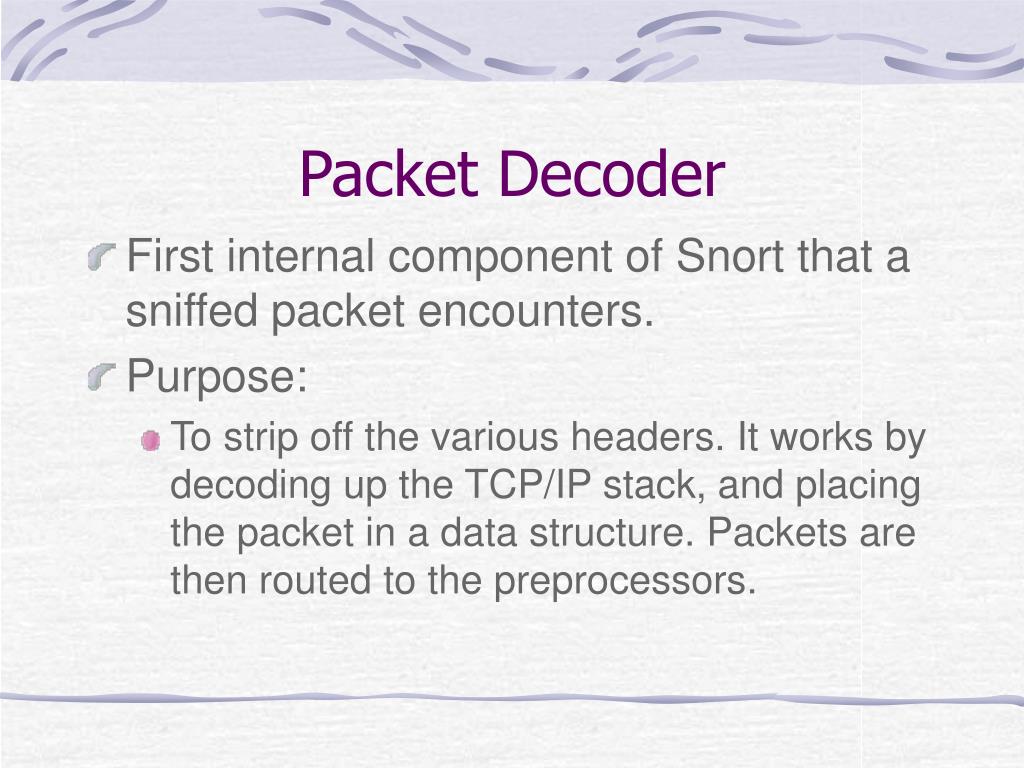 Packet Decoder

First internal component of Snort that a sniffed packet encounters.

Purpose:

To strip off the various headers. It works by decoding up the TCP/IP stack, and placing the packet in a data structure. Packets are then routed to the preprocessors.